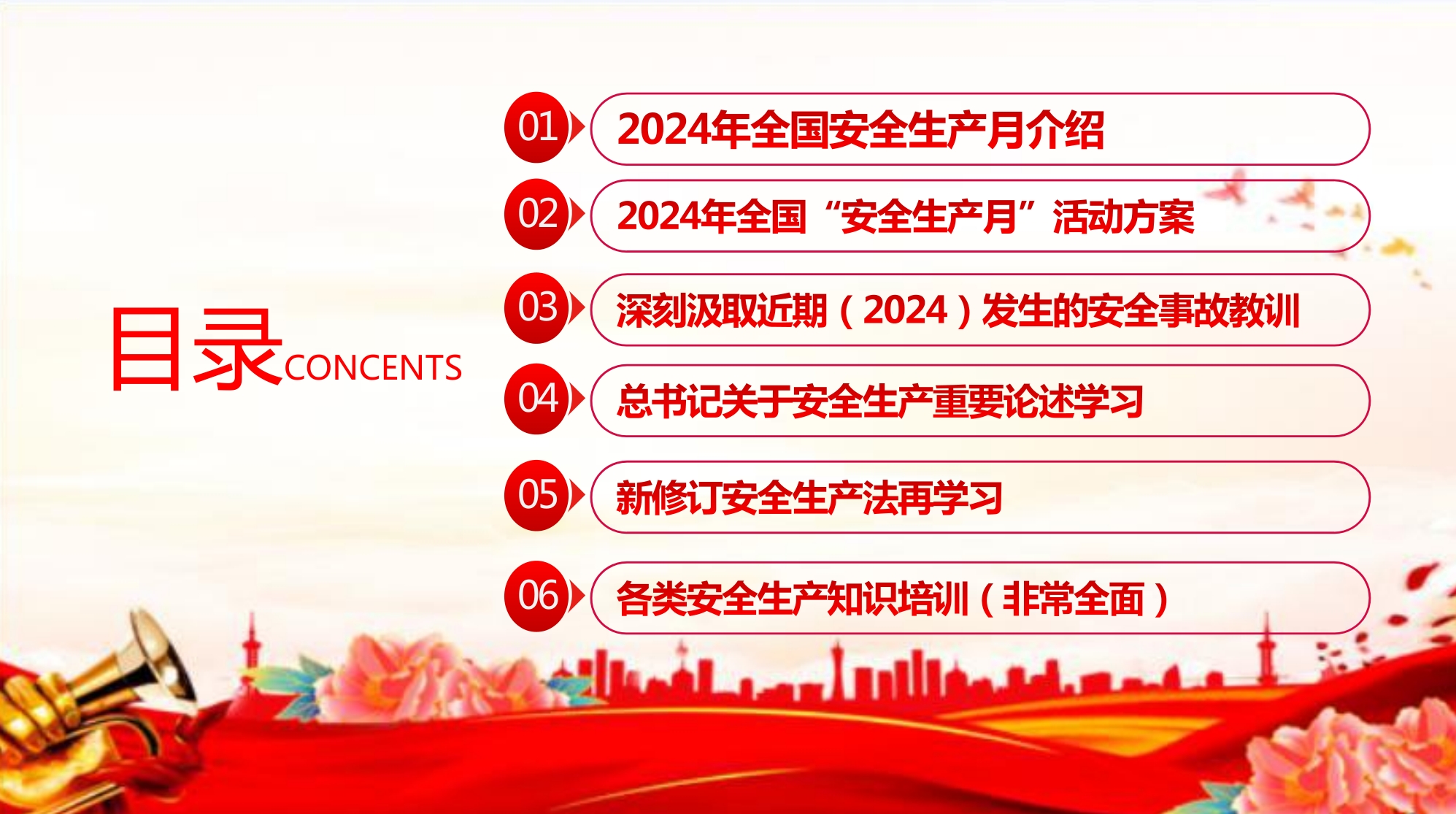 目录CONCENTS

01 2024年全国安全生产月介绍

02 2024年全国“安全生产月”活动方案

03 深刻汲取近期（2024）发生的安全事故教训

04 总书记关于安全生产重要论述学习

05 新修订安全生产法再学习

06 各类安全生产知识培训（非常全面）